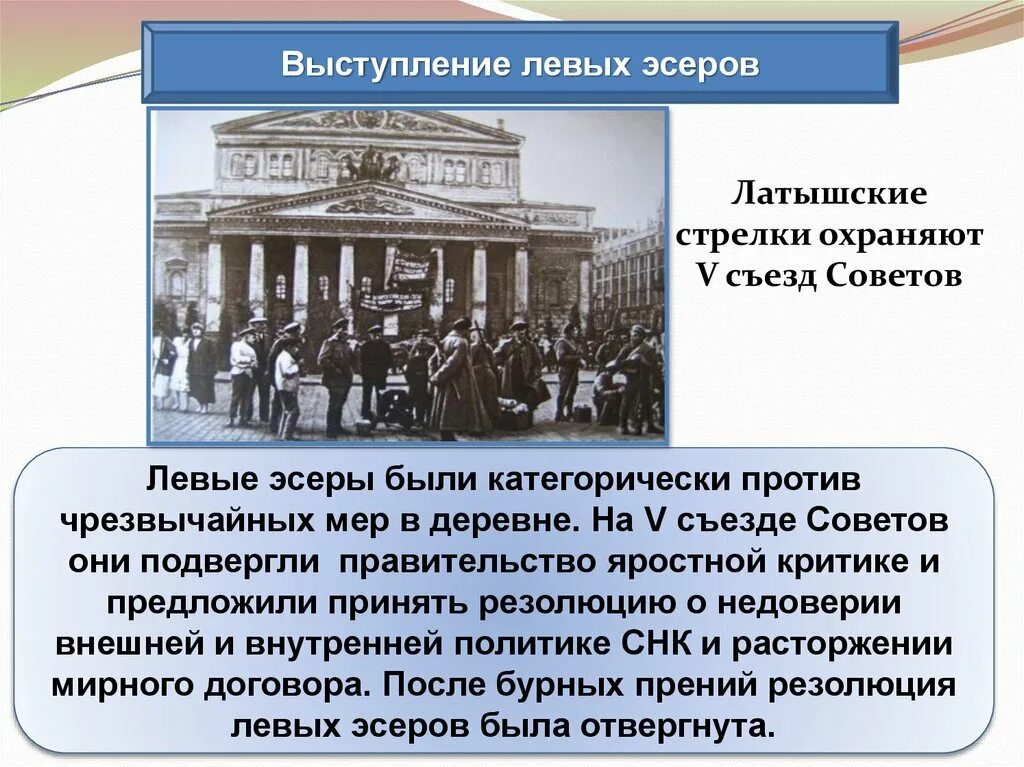 Выступление левых эсеров

Латышские стрелки охраняют V съезд Советов

Левые эсеры были категорически против чрезвычайных мер в деревне. На V съезде Советов они подвергли правительство яростной критике и предложили принять резолюцию о недоверии внешней и внутренней политике СНК и расторжении мирного договора. После бурных прений резолюция левых эсеров была отвергнута.